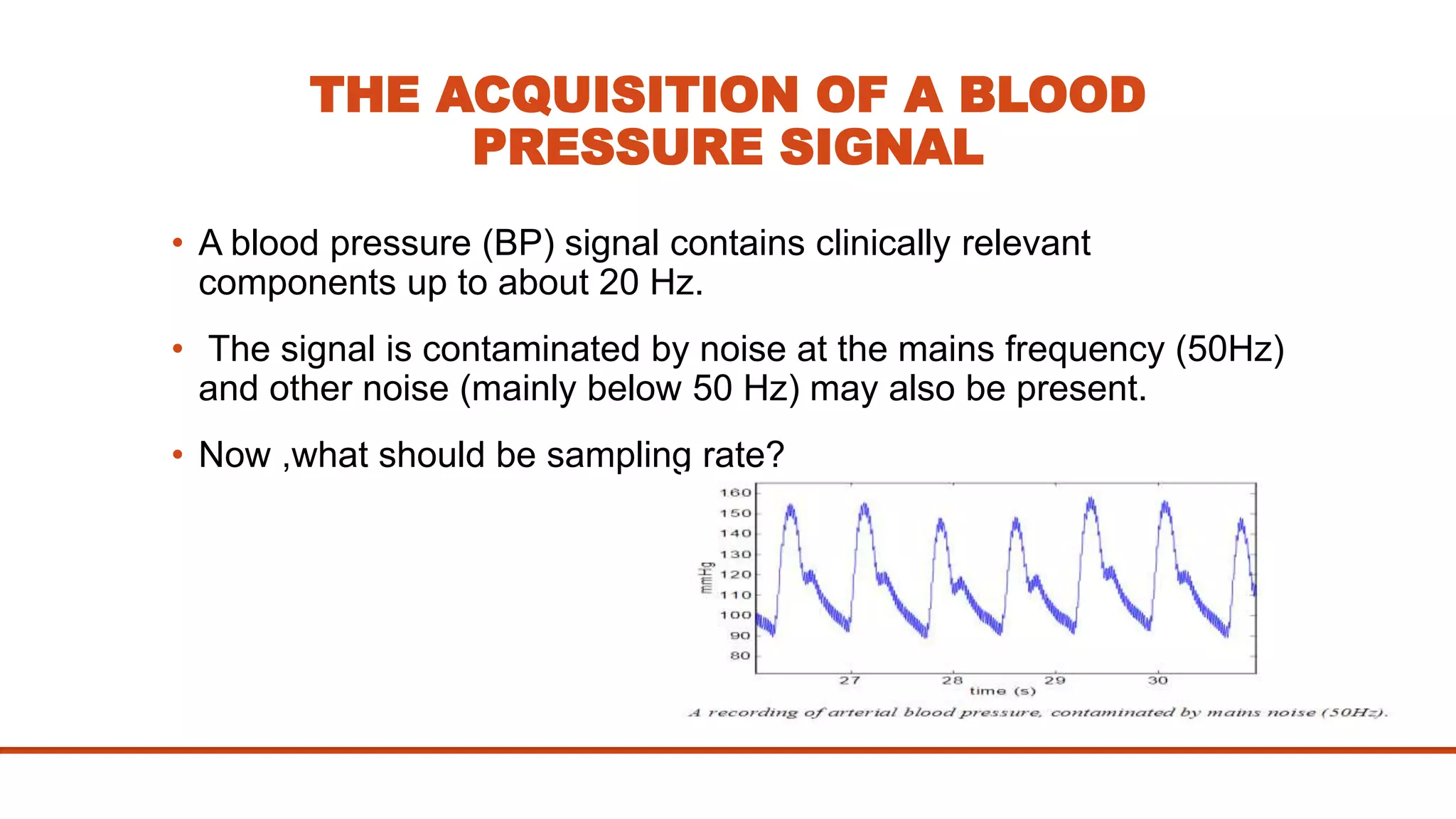 THE ACQUISITION OF A BLOOD PRESSURE SIGNAL

• A blood pressure (BP) signal contains clinically relevant components up to about 20 Hz.

• The signal is contaminated by noise at the mains frequency (50Hz) and other noise (mainly below 50 Hz) may also be present.

• Now ,what should be sampling rate?

160
150
140
130
120
110
100
90
80
mmHg
27
28
29
30
time (s)

A recording of arterial blood pressure, contaminated by mains noise (50Hz).